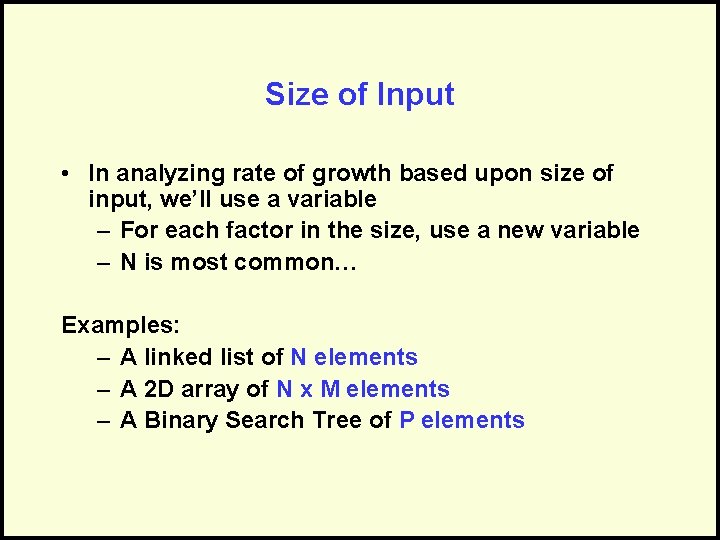 Size of Input

• In analyzing rate of growth based upon size of input, we'll use a variable
– For each factor in the size, use a new variable
– N is most common…

Examples:
– A linked list of N elements
– A 2D array of N x M elements
– A Binary Search Tree of P elements